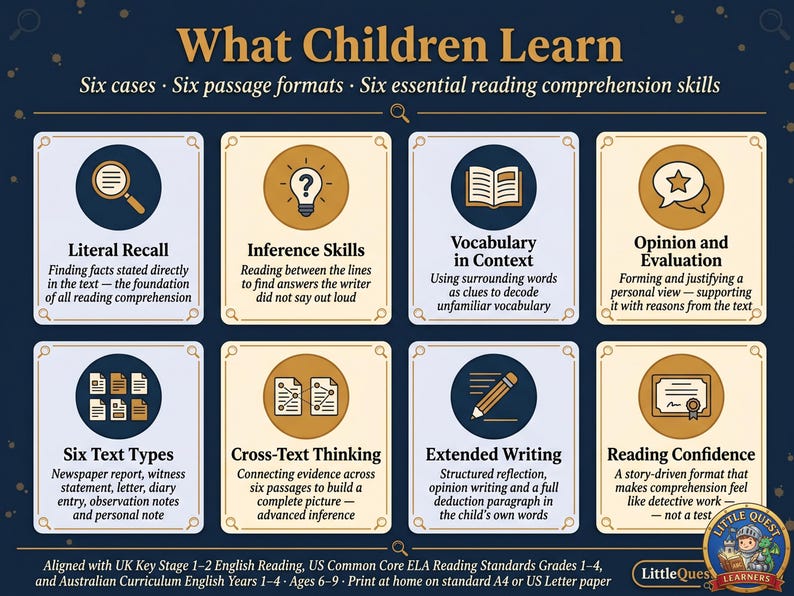 What Children Learn

Six cases · Six passage formats · Six essential reading comprehension skills

Literal Recall
Finding facts stated directly in the text — the foundation of all reading comprehension

Inference Skills
Reading between the lines to find answers the writer did not say out loud

Vocabulary in Context
Using surrounding words as clues to decode unfamiliar vocabulary

Opinion and Evaluation
Forming and justifying a personal view — supporting it with reasons from the text

Six Text Types
Newspaper report, witness statement, letter, diary entry, observation notes and personal note

Cross-Text Thinking
Connecting evidence across six passages to build a complete picture — advanced inference

Extended Writing
Structured reflection, opinion writing and a full deduction paragraph in the child's own words

Reading Confidence
A story-driven format that makes comprehension feel like detective work — — not a test

Aligned with UK Key Stage 1–2 English Reading, US Common Core ELA Reading Standards Grades 1–4, and Australian Curriculum English Years 1–4 · Ages 6–9 · Print at home on standard A4 or US Letter paper

LittleQues

LITTLE QUEST LEARNERS